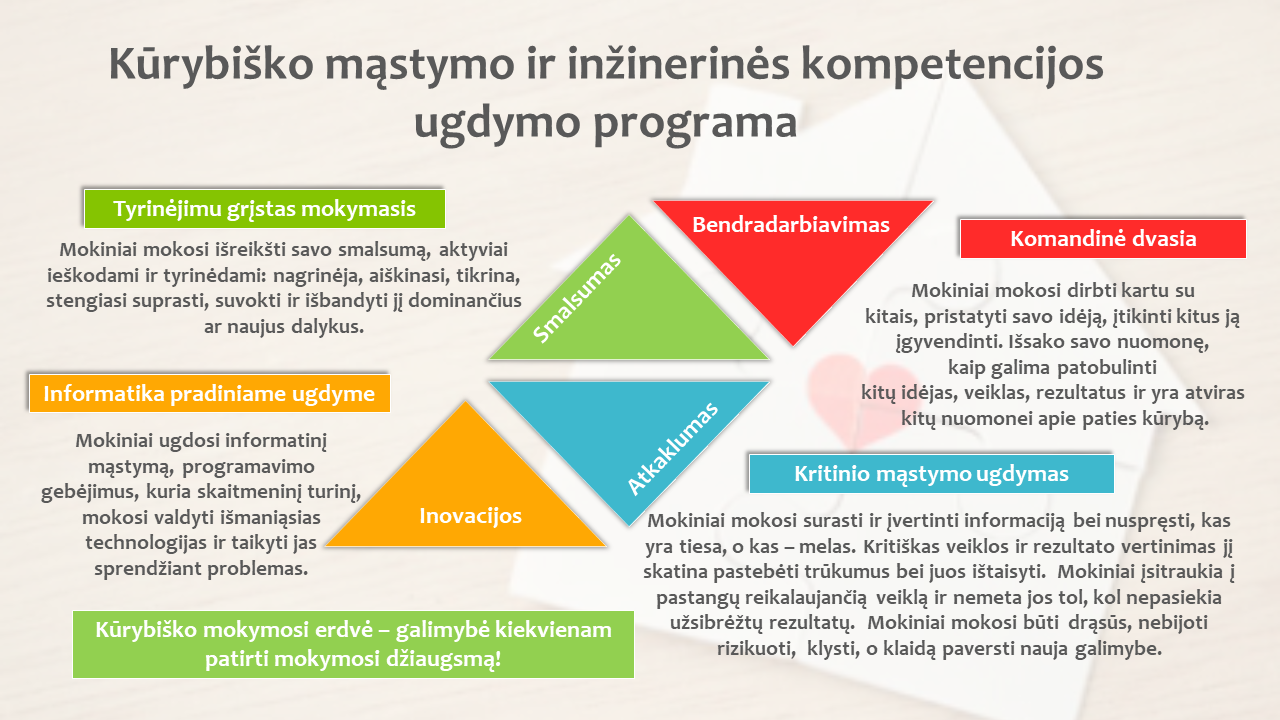 Kūrybiško mąstymo ir inžinerinės kompetencijos ugdymo programa

Tyrinėjimu grįstas mokymasis

Mokiniai mokosi išreikšti savo smalsumą, aktyviai ieškodami ir tyrinėdami: nagrinėja, aiškinasi, tikrina, stengiasi suprasti, suvokti ir išbandyti jį dominančius ar naujus dalykus.

Smalsumas

Bendradarbiavimas

Komandinė dvasia

Mokiniai mokosi dirbti kartu su kitais, pristatyti savo idėją, įtikinti kitus ją įgyvendinti. Išsako savo nuomonę, kaip galima patobulinti kitų idėjas, veiklas, rezultatus ir yra atviras kitų nuomonei apie paties kūrybą.

Informatika pradiniame ugdyme

Mokiniai ugdosi informatinį mąstymą, programavimo gebėjimus, kuria skaitmeninį turinį, mokosi valdyti išmaniąsias technologijas ir taikyti jas sprendžiant problemas.

Inovacijos

Atkaklumas

Kritinio mąstymo ugdymas

Mokiniai mokosi surasti ir įvertinti informaciją bei nuspręsti, kas yra tiesa, o kas – melas. Kritiškas veiklos ir rezultato vertinimas jį skatina pastebėti trūkumus bei juos ištaisyti. Mokiniai įsitraukia į pastangų reikalaujančią veiklą ir nemeta jos tol, kol nepasiekia užsibrėžtų rezultatų. Mokiniai mokosi būti drąsūs, nebijoti rizikuoti, klysti, o klaidą paversti nauja galimybe.

Kūrybiško mokymosi erdvė – galimybė kiekvienam patirti mokymosi džiaugsmą!